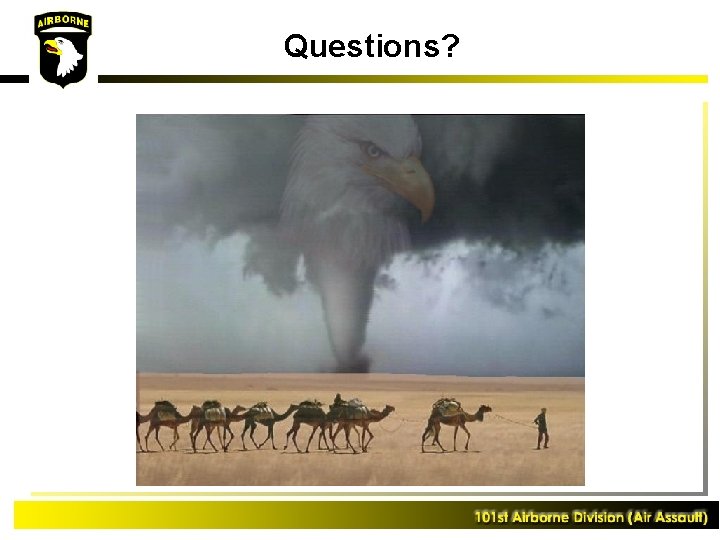 AIRBORNE

Questions?

101st Airborne Division (Air Assault)